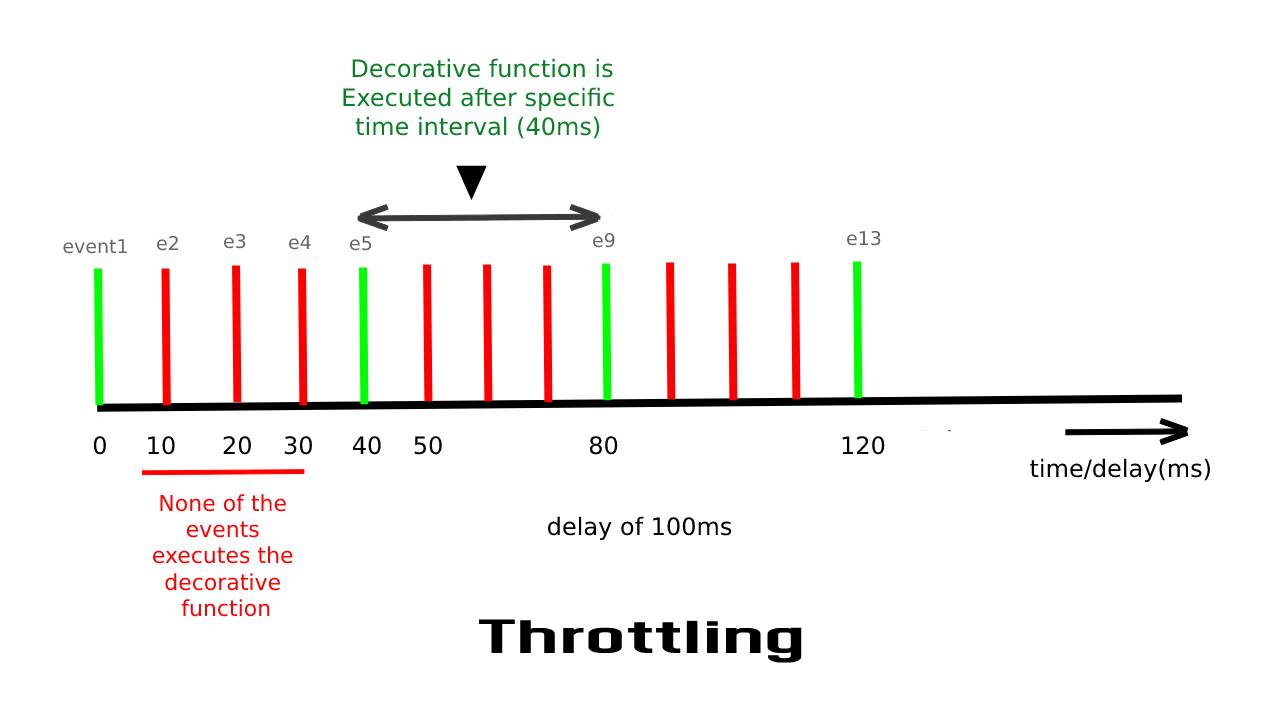 Decorative function is Executed after specific time interval (40ms)

event1 e2 e3 e4 e5 e9 e13

0 10 20 30 40 50 80 120

time/delay(ms)

None of the events executes the decorative function

delay of 100ms

Throttling